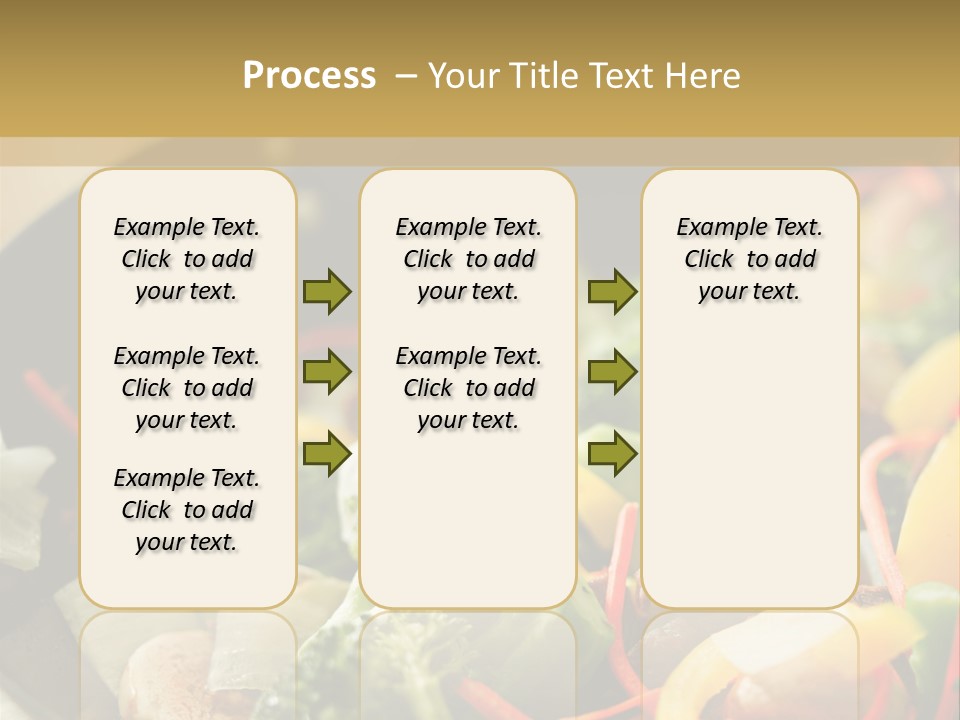 Process – Your Title Text Here

Example Text. Click to add your text.

Example Text. Click to add your text.

Example Text. Click to add your text.

Example Text. Click to add your text.

Example Text. Click to add your text.

Example Text. Click to add your text.